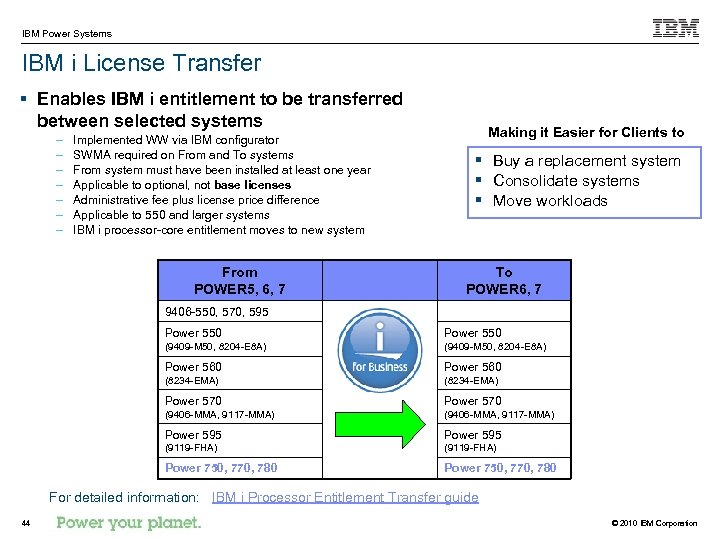 IBM Power Systems

IBM

IBM i License Transfer

▪ Enables IBM i entitlement to be transferred between selected systems
– Implemented WW via IBM configurator
– SWMA required on From and To systems
– From system must have been installed at least one year
– Applicable to optional, not base licenses
– Administrative fee plus license price difference
– Applicable to 550 and larger systems
– IBM i processor-core entitlement moves to new system

Making it Easier for Clients to

▪ Buy a replacement system
▪ Consolidate systems
▪ Move workloads

| From POWER5, 6, 7 | | To POWER6, 7 |
|---|---|---|
| 9406-550, 570, 595 | | |
| Power 550 (9409-M50, 8204-E8A) | i for Business | Power 550 (9409-M50, 8204-E8A) |
| Power 560 (8234-EMA) | | Power 560 (8234-EMA) |
| Power 570 (9406-MMA, 9117-MMA) | | Power 570 (9406-MMA, 9117-MMA) |
| Power 595 (9119-FHA) | | Power 595 (9119-FHA) |
| Power 750, 770, 780 | | Power 750, 770, 780 |

For detailed information: IBM i Processor Entitlement Transfer guide

44 Power your planet. © 2010 IBM Corporation